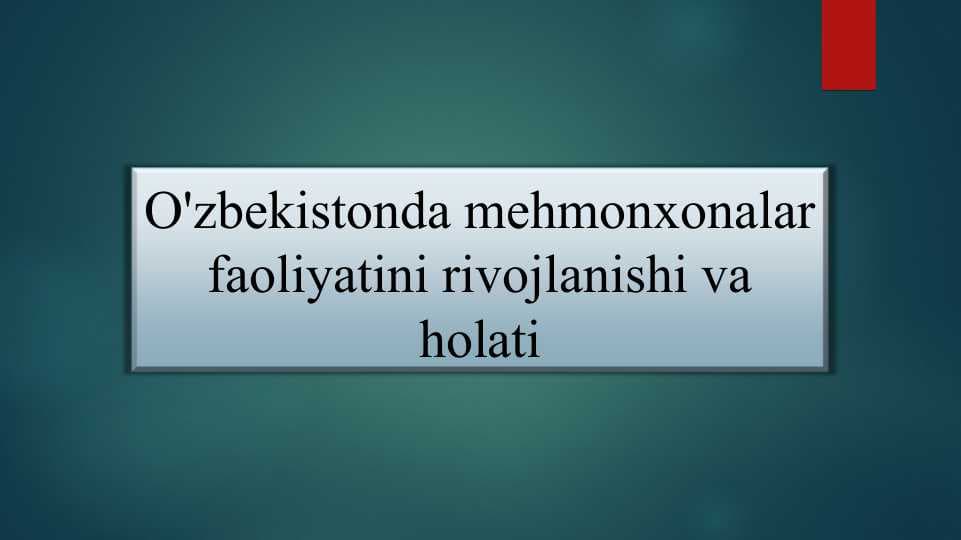 O'zbekistonda mehmonxonalar faoliyatini rivojlanishi va holati